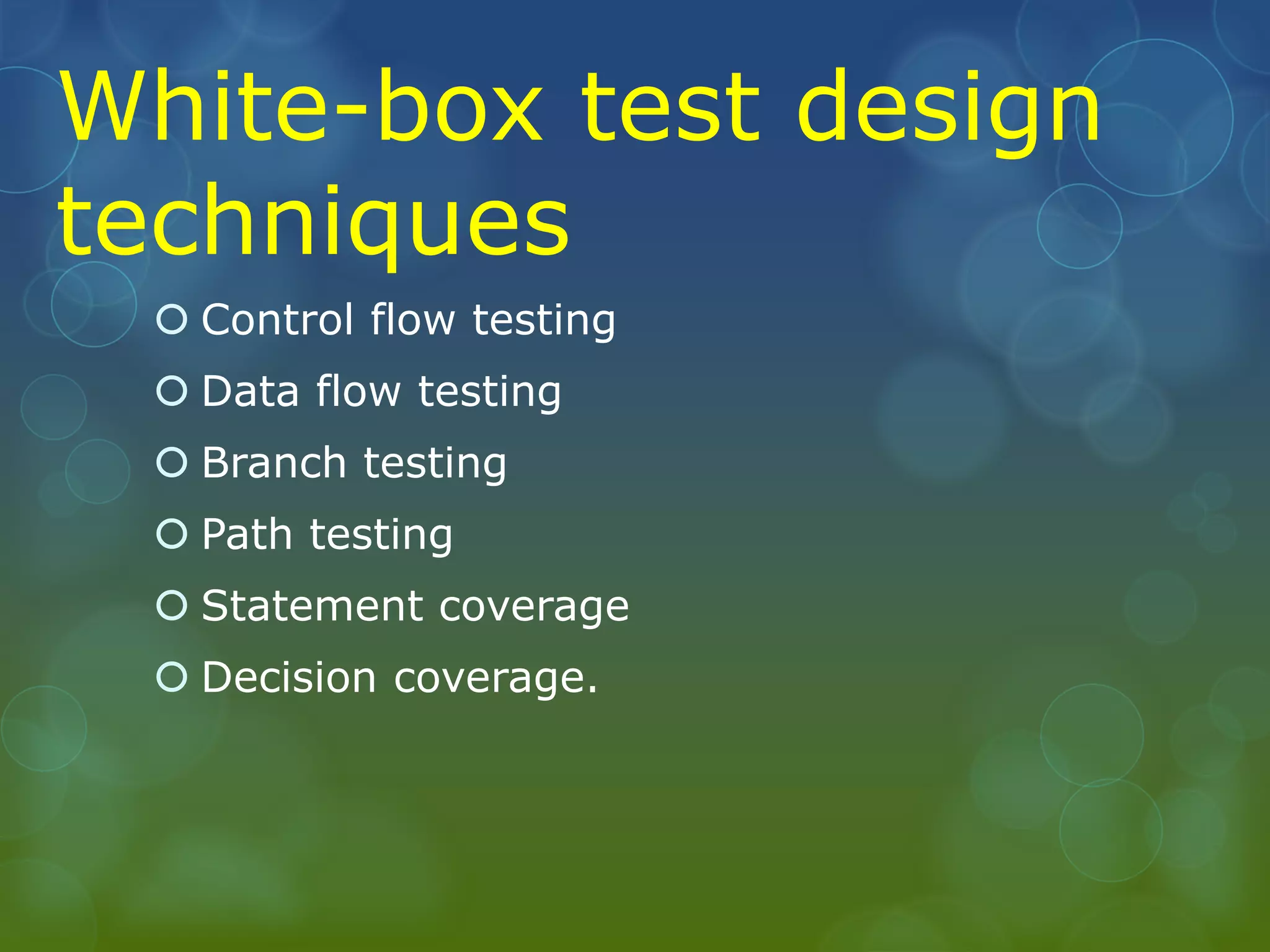 White-box test design techniques

Control flow testing
Data flow testing
Branch testing
Path testing
Statement coverage
Decision coverage.